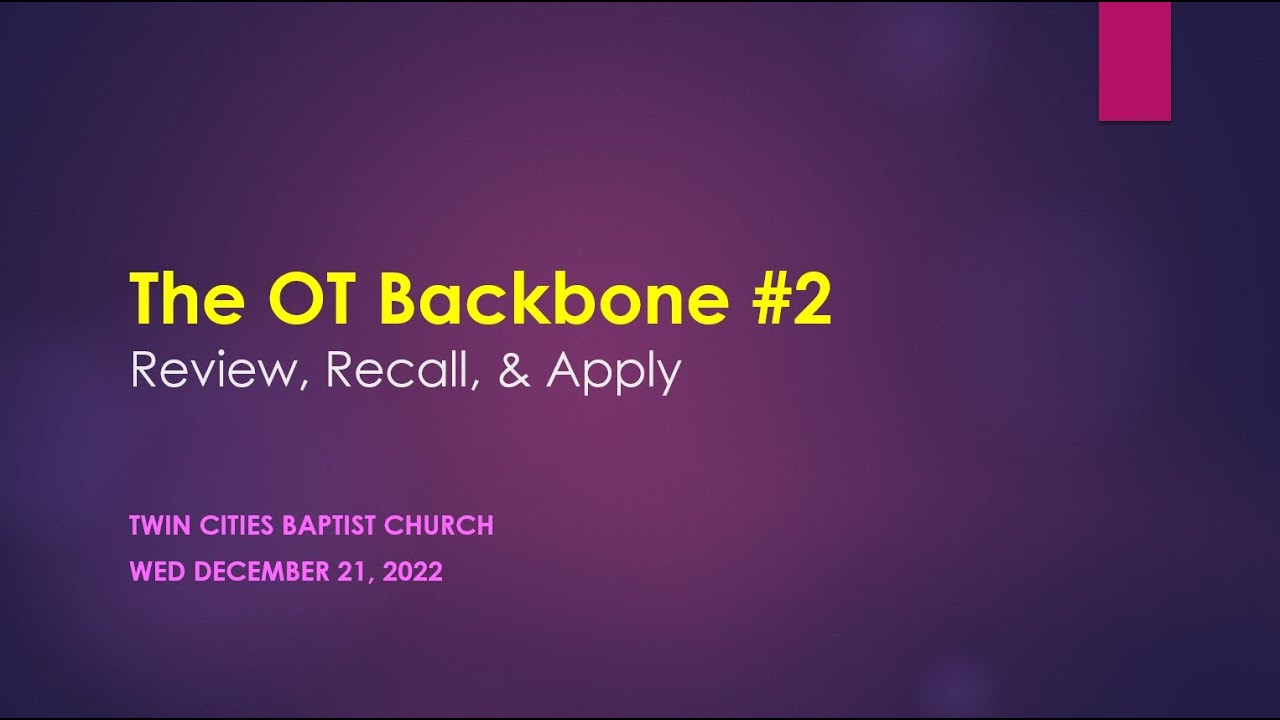 The OT Backbone #2
Review, Recall, & Apply

TWIN CITIES BAPTIST CHURCH
WED DECEMBER 21, 2022